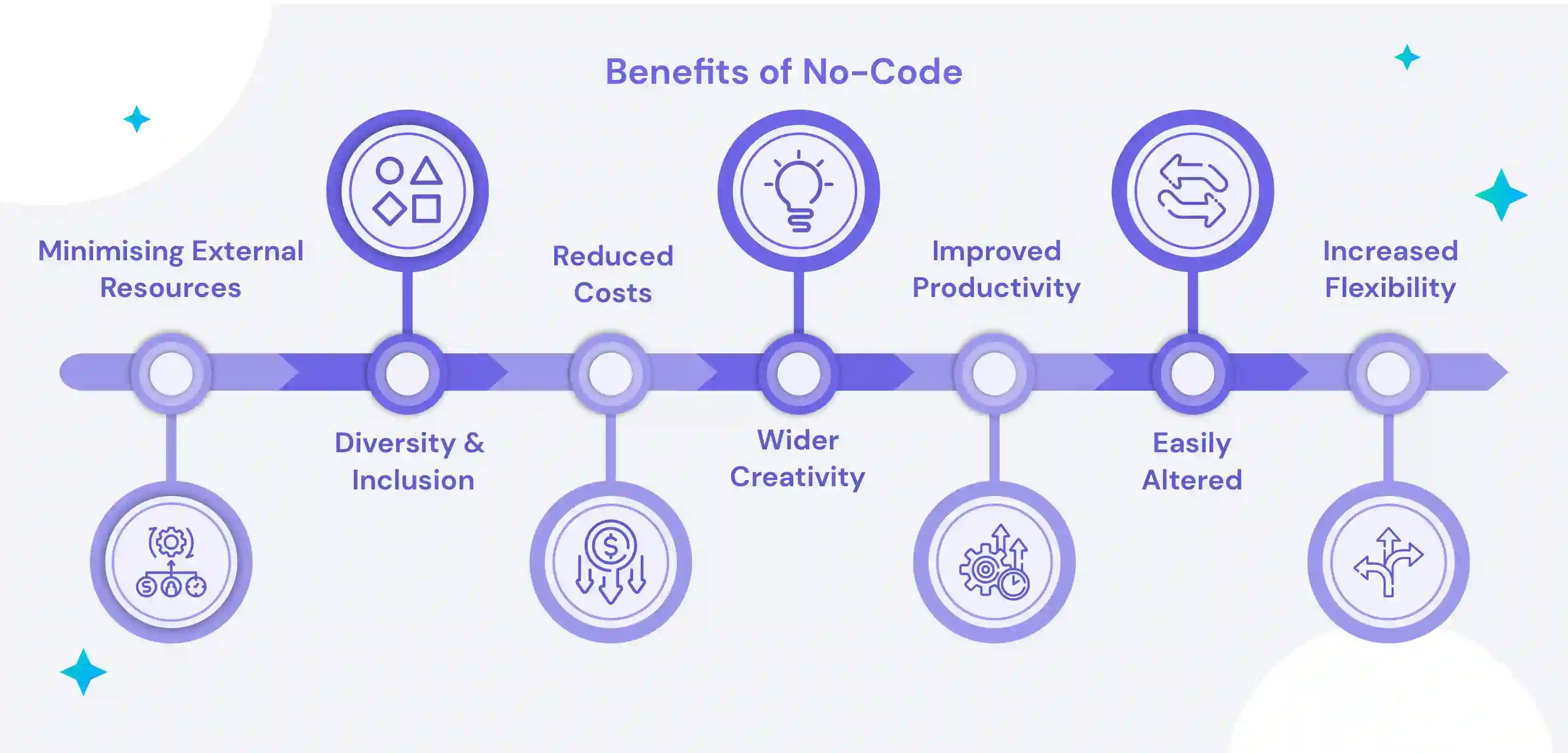 Benefits of No-Code

Minimising External Resources

Diversity & Inclusion

Reduced Costs

Wider Creativity

Improved Productivity

Easily Altered

Increased Flexibility